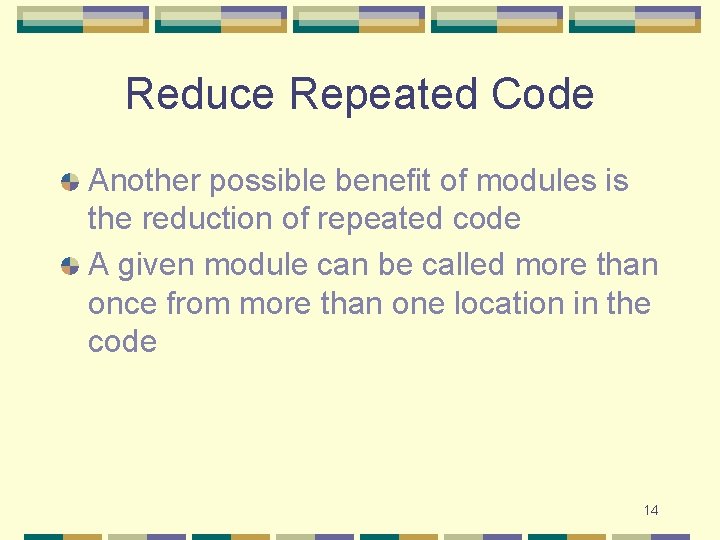 Reduce Repeated Code

Another possible benefit of modules is the reduction of repeated code

A given module can be called more than once from more than one location in the code

14